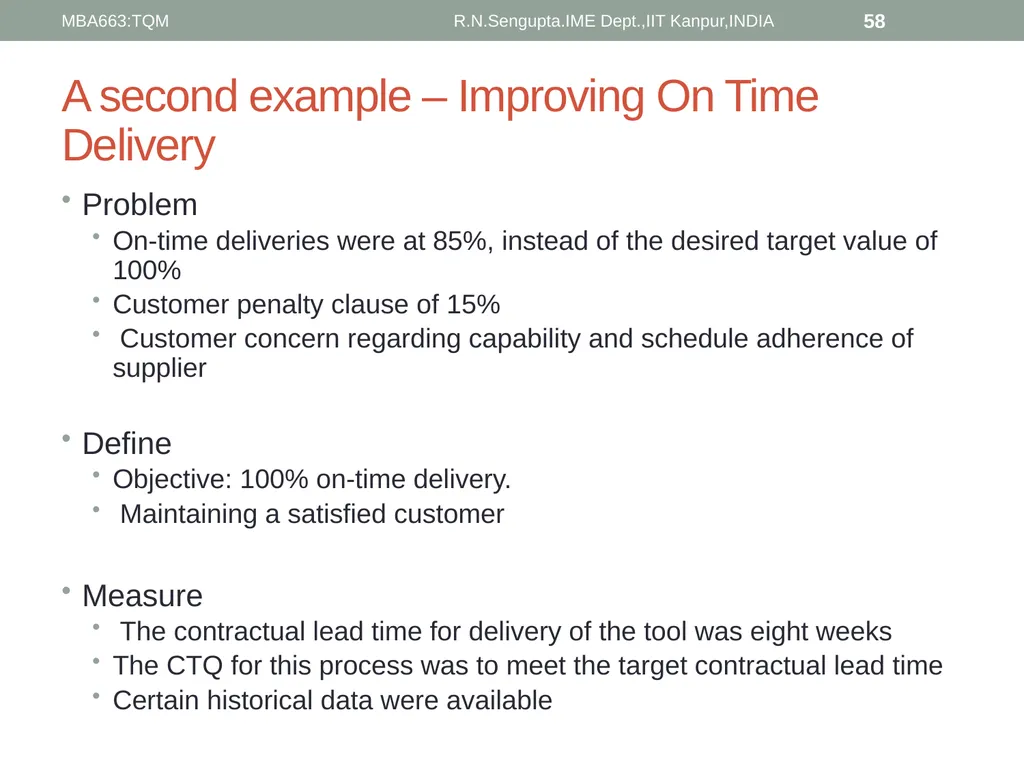 MBA663:TQM R.N.Sengupta.IME Dept.,IIT Kanpur,INDIA 58

A second example – Improving On Time Delivery

• Problem
• On-time deliveries were at 85%, instead of the desired target value of 100%
• Customer penalty clause of 15%
• Customer concern regarding capability and schedule adherence of supplier

• Define
• Objective: 100% on-time delivery.
• Maintaining a satisfied customer

• Measure
• The contractual lead time for delivery of the tool was eight weeks
• The CTQ for this process was to meet the target contractual lead time
• Certain historical data were available